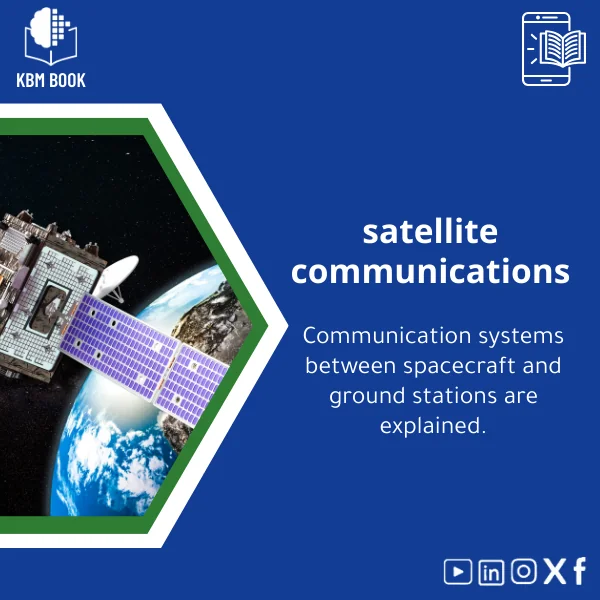 KBM BOOK

satellite communications

Communication systems between spacecraft and ground stations are explained.